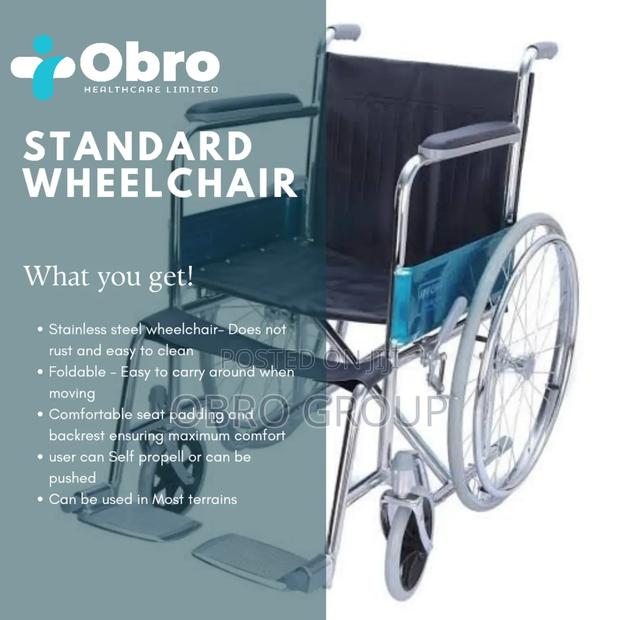 Obro
HEALTHCARE LIMITED

STANDARD WHEELCHAIR

What you get!

• Stainless steel wheelchair- Does not rust and easy to clean
• Foldable - Easy to carry around when moving
• Comfortable seat padding and backrest ensuring maximum comfort
• user can Self propell or can be pushed
• Can be used in Most terrains

POSTED ON JIJI
OBRO GROUP